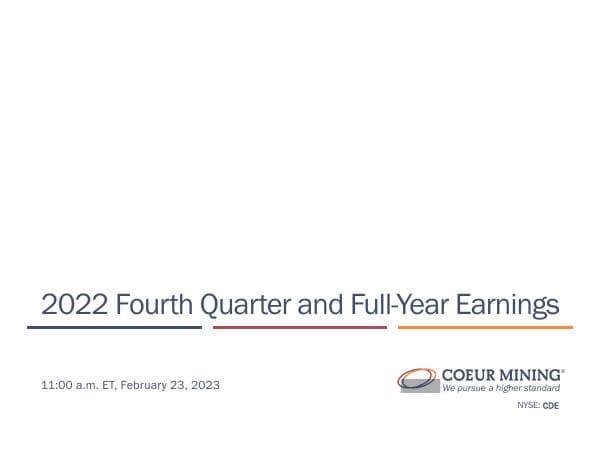 2022 Fourth Quarter and Full-Year Earnings

11:00 a.m. ET, February 23, 2023

COEUR MINING®
We pursue a higher standard

NYSE: CDE